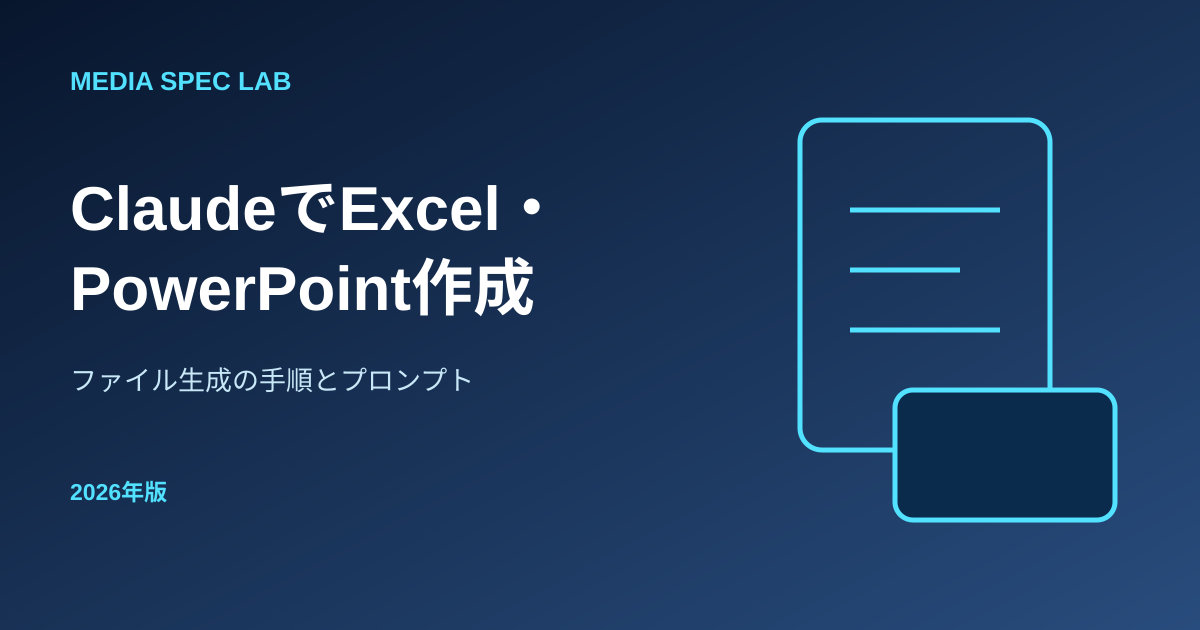 MEDIA SPEC LAB

ClaudeでExcel・PowerPoint作成

ファイル生成の手順とプロンプト

2026年版